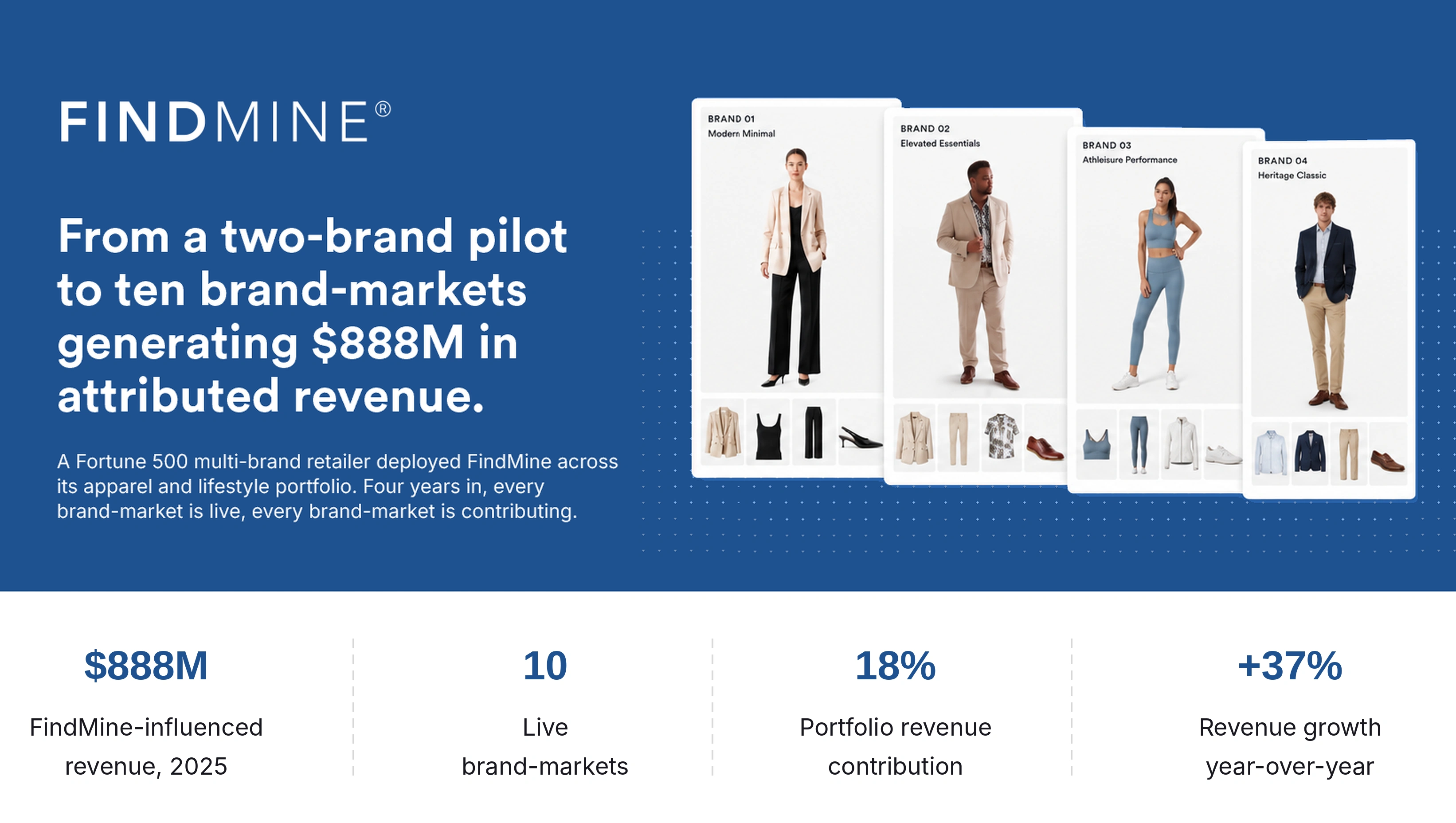 FINDMINE®

From a two-brand pilot to ten brand-markets generating \$888M in attributed revenue.

A Fortune 500 multi-brand retailer deployed FindMine across its apparel and lifestyle portfolio. Four years in, every brand-market is live, every brand-market is contributing.

BRAND 01
Modern Minimal

BRAND 02
Elevated Essentials

BRAND 03
Athleisure Performance

BRAND 04
Heritage Classic

\$888M
FindMine-influenced revenue, 2025

10
Live brand-markets

18%
Portfolio revenue contribution

+37%
Revenue growth year-over-year